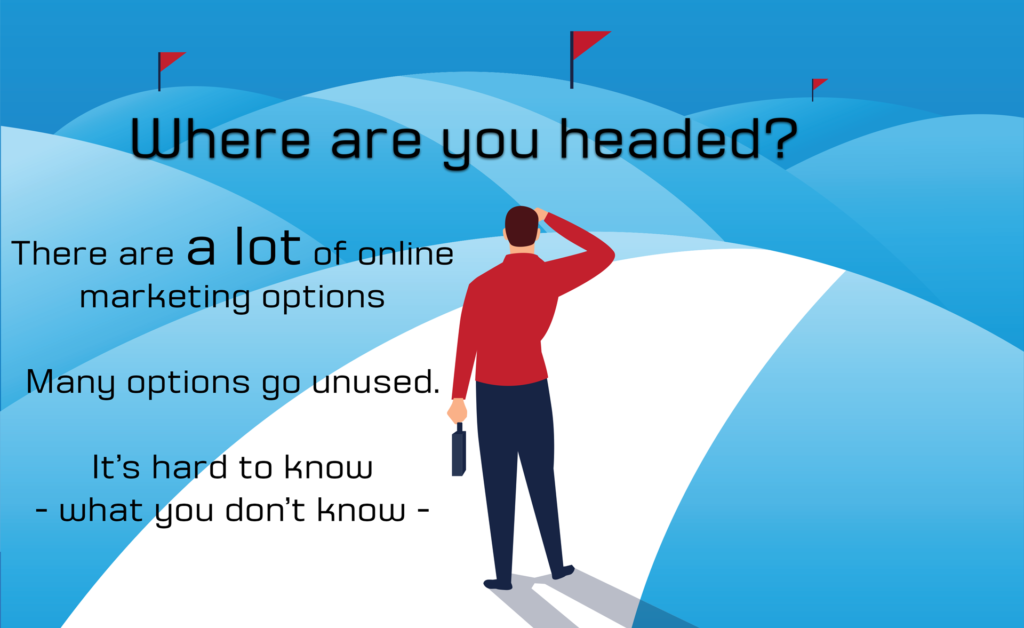 Where are you headed?

There are a lot of online marketing options

Many options go unused.

It's hard to know
- what you don't know -